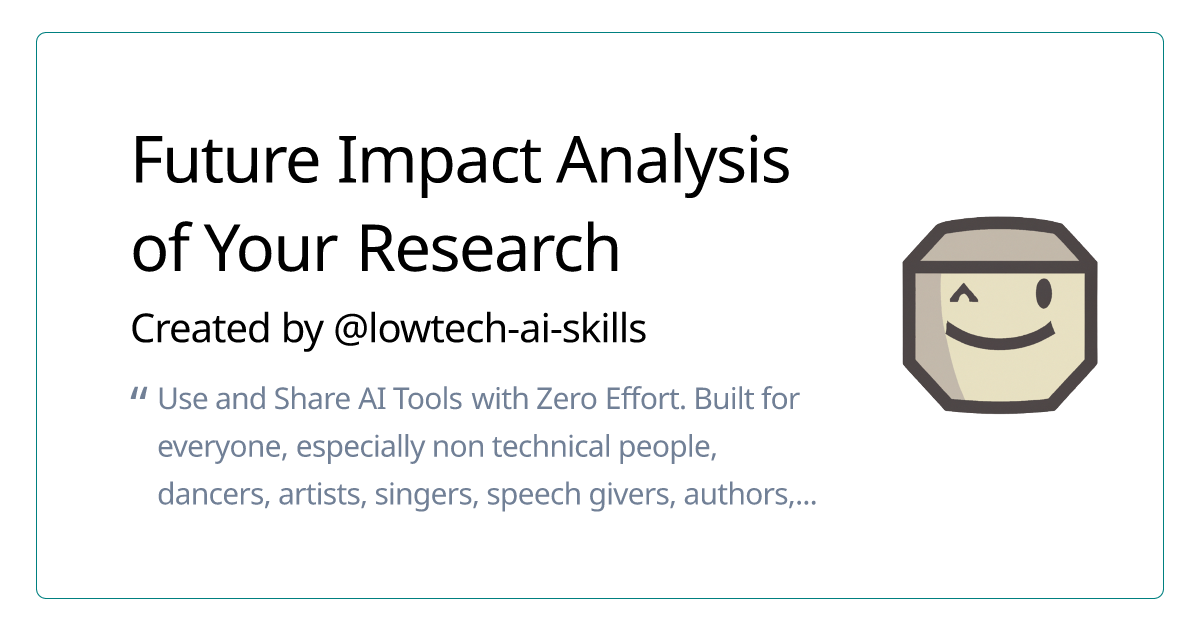 Future Impact Analysis of Your Research

Created by @lowtech-ai-skills

" Use and Share AI Tools with Zero Effort. Built for everyone, especially non technical people, dancers, artists, singers, speech givers, authors,...